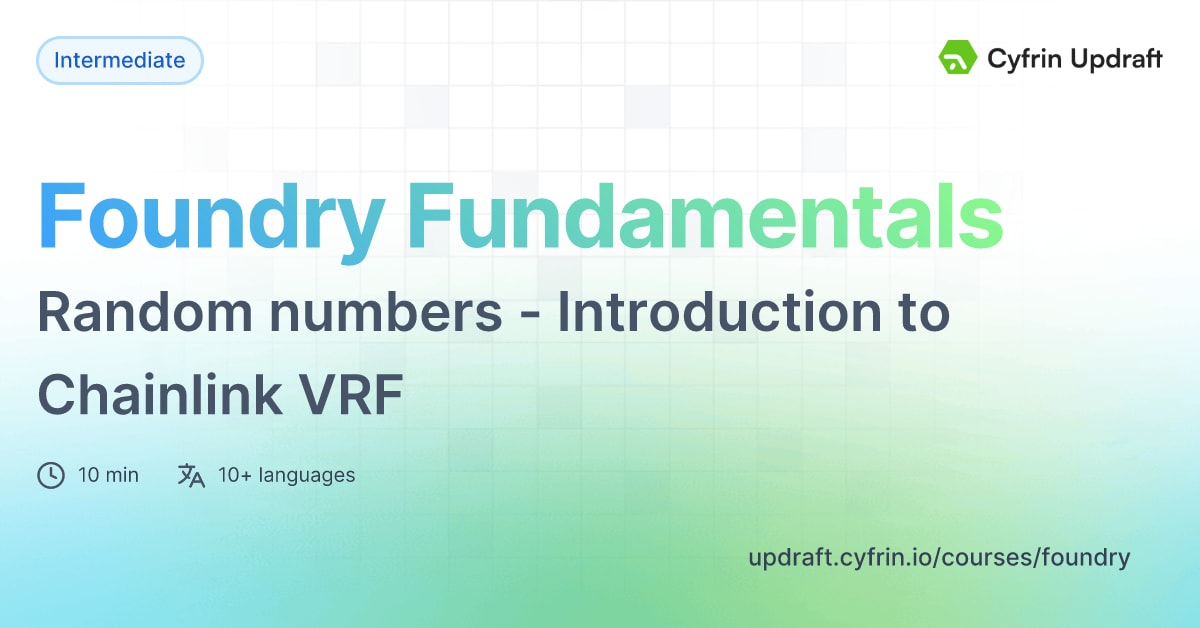 Intermediate

Cyfrin Updraft

Foundry Fundamentals

Random numbers - Introduction to Chainlink VRF

10 min

10+ languages

updraft.cyfrin.io/courses/foundry